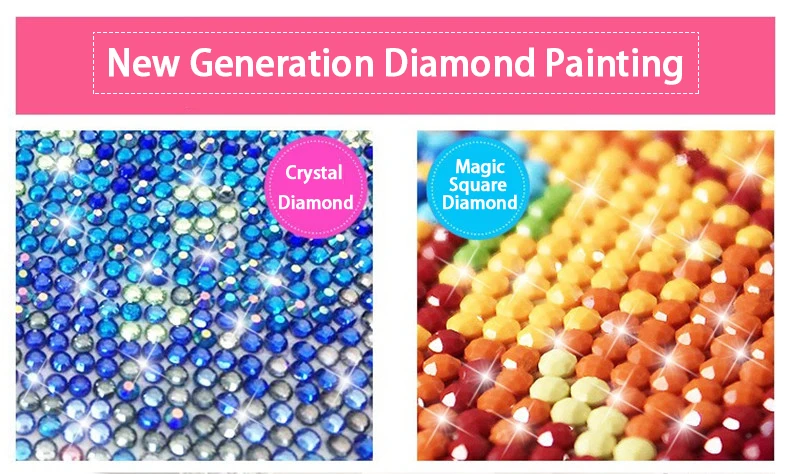 New Generation Diamond Painting

Crystal Diamond

Magic Square Diamond